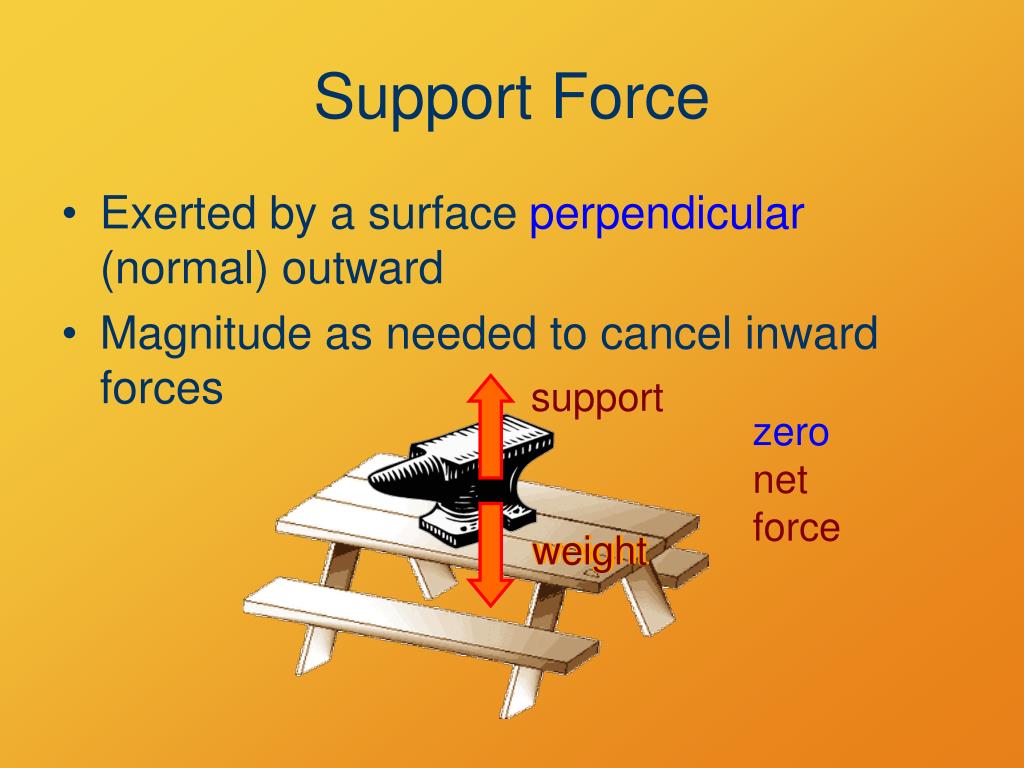 Support Force

• Exerted by a surface perpendicular (normal) outward

• Magnitude as needed to cancel inward forces

support

zero
net
force

weight